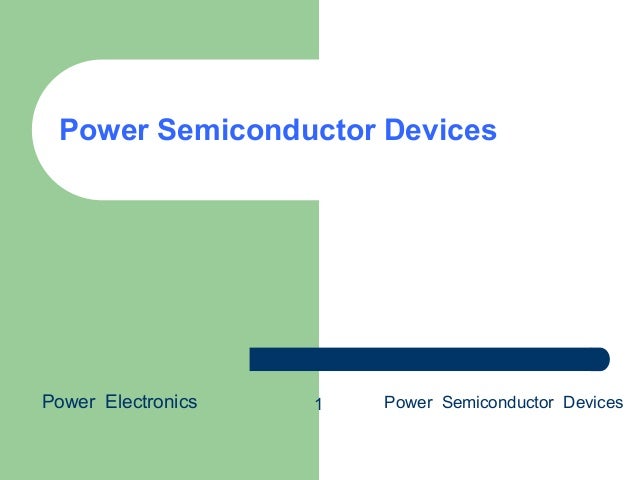 Power Semiconductor Devices

Power Electronics

1

Power Semiconductor Devices